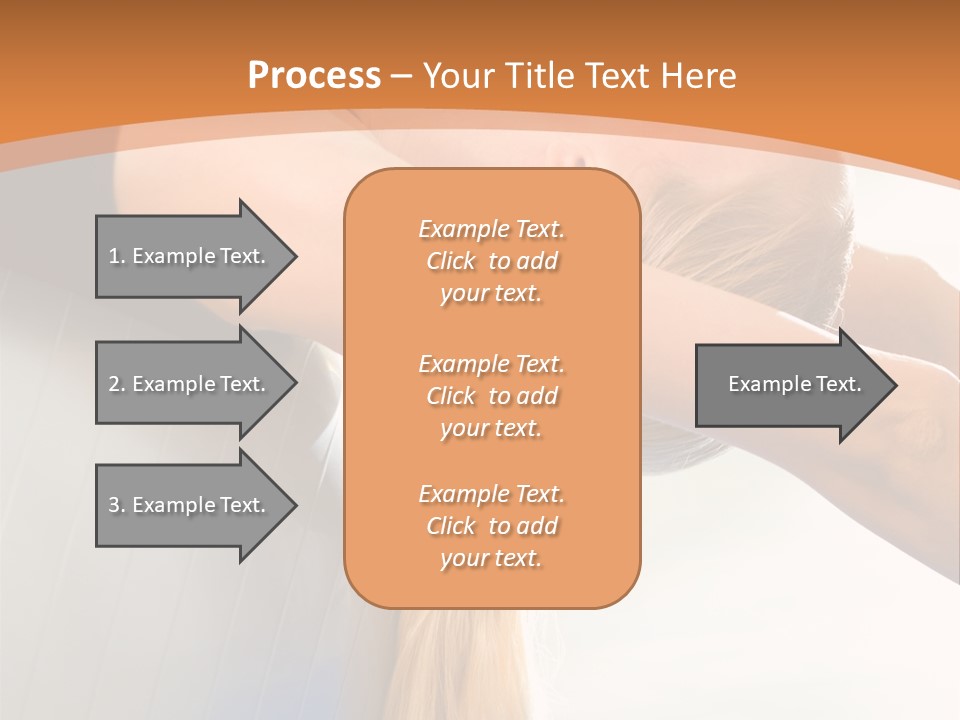 Process – Your Title Text Here

1. Example Text.

2. Example Text.

3. Example Text.

Example Text. Click to add your text.

Example Text. Click to add your text.

Example Text. Click to add your text.

Example Text.